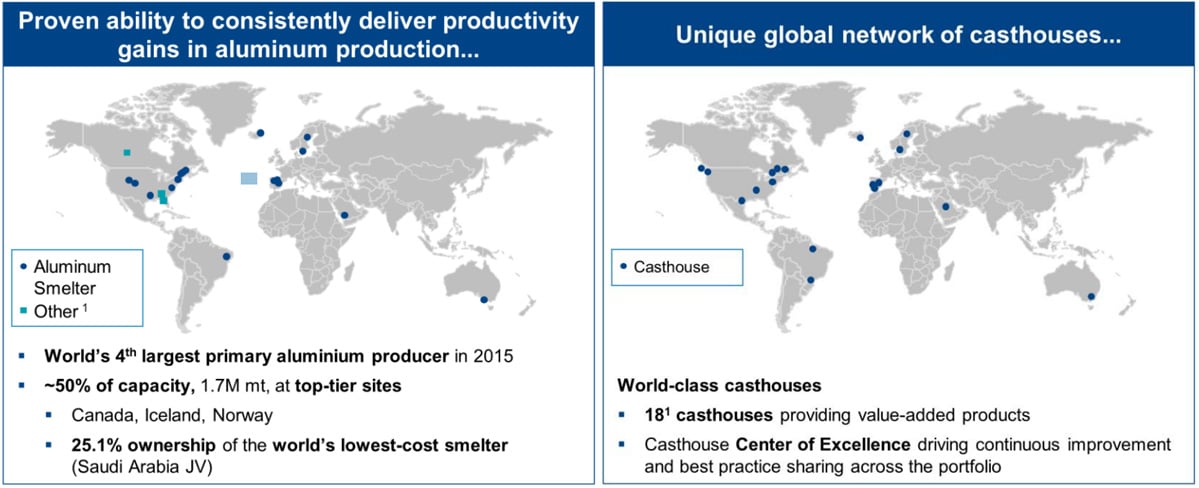 Proven ability to consistently deliver productivity gains in aluminum production...

Aluminum Smelter
Other $^1$

World's 4$^{th}$ largest primary aluminium producer in 2015

~50% of capacity, 1.7M mt, at top-tier sites

Canada, Iceland, Norway

25.1% ownership of the world's lowest-cost smelter (Saudi Arabia JV)

Unique global network of casthouses...

Casthouse

World-class casthouses

18$^1$ casthouses providing value-added products

Casthouse Center of Excellence driving continuous improvement and best practice sharing across the portfolio